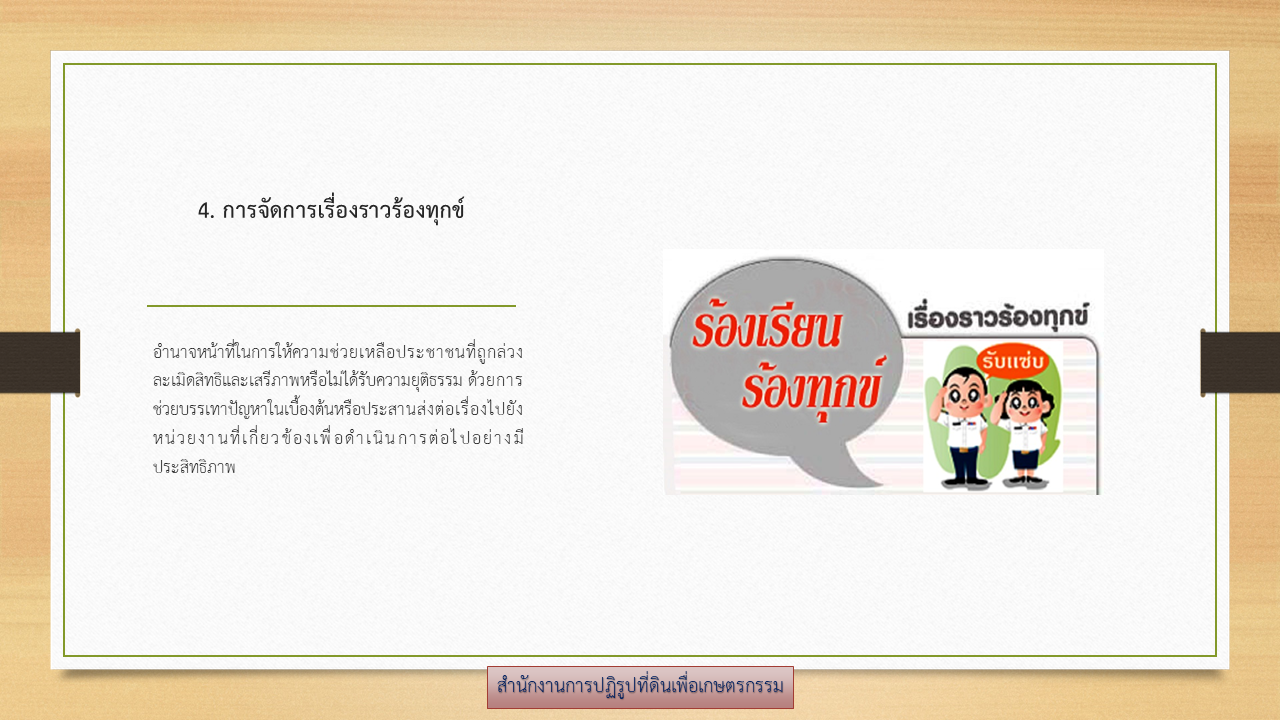 4. การจัดการเรื่องราวร้องทุกข์

อำนาจหน้าที่ในการให้ความช่วยเหลือประชาชนที่ถูกล่วงละเมิดสิทธิและเสรีภาพหรือไม่ได้รับความยุติธรรม ด้วยการช่วยบรรเทาปัญหาในเบื้องต้นหรือประสานส่งต่อเรื่องไปยังหน่วยงานที่เกี่ยวข้องเพื่อดำเนินการต่อไปอย่างมีประสิทธิภาพ

ร้องเรียน ร้องทุกข์

เรื่องราวร้องทุกข์

รับแซ่บ

สำนักงานการปฏิรูปที่ดินเพื่อเกษตรกรรม